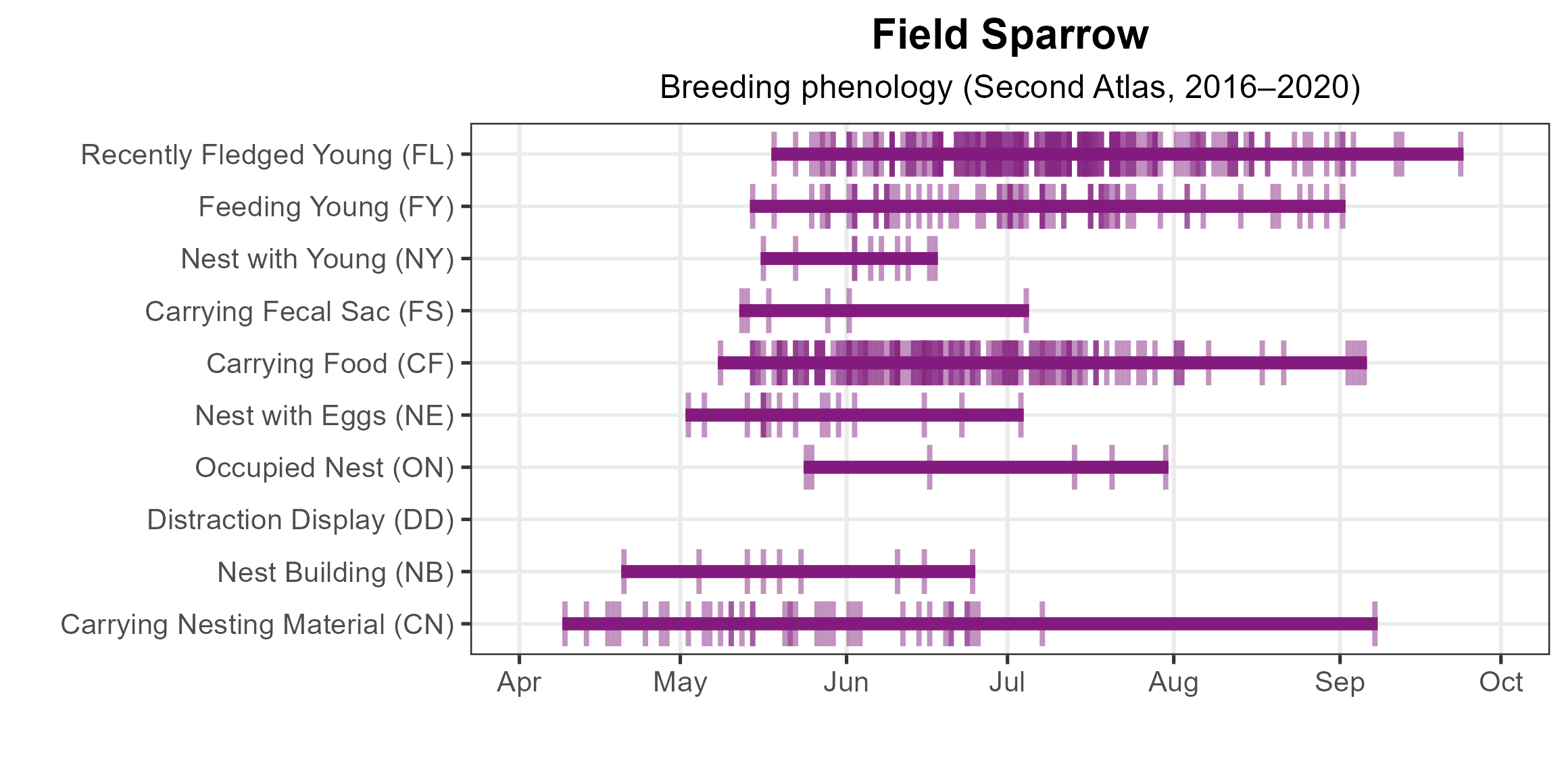 Field Sparrow
Breeding phenology (Second Atlas, 2016–2020)

Recently Fledged Young (FL)
Feeding Young (FY)
Nest with Young (NY)
Carrying Fecal Sac (FS)
Carrying Food (CF)
Nest with Eggs (NE)
Occupied Nest (ON)
Distraction Display (DD)
Nest Building (NB)
Carrying Nesting Material (CN)

Apr May Jun Jul Aug Sep Oct